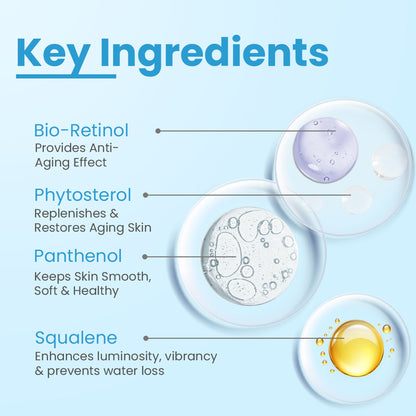 Key Ingredients

Bio-Retinol
Provides Anti-Aging Effect

Phytosterol
Replenishes & Restores Aging Skin

Panthenol
Keeps Skin Smooth, Soft & Healthy

Squalene
Enhances luminosity, vibrancy & prevents water loss